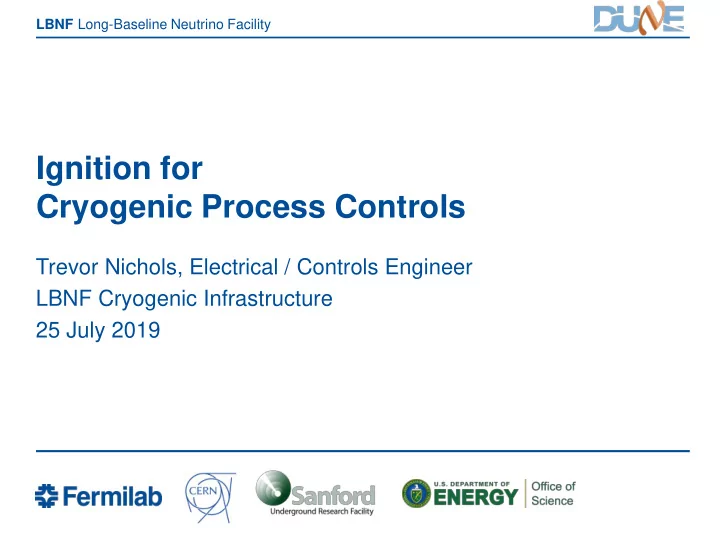 LBNF Long-Baseline Neutrino Facility

DUNE

Ignition for
Cryogenic Process Controls

Trevor Nichols, Electrical / Controls Engineer
LBNF Cryogenic Infrastructure
25 July 2019

Fermilab

CERN

Sanford
Underground Research Facility

U.S. DEPARTMENT OF ENERGY

Office of Science